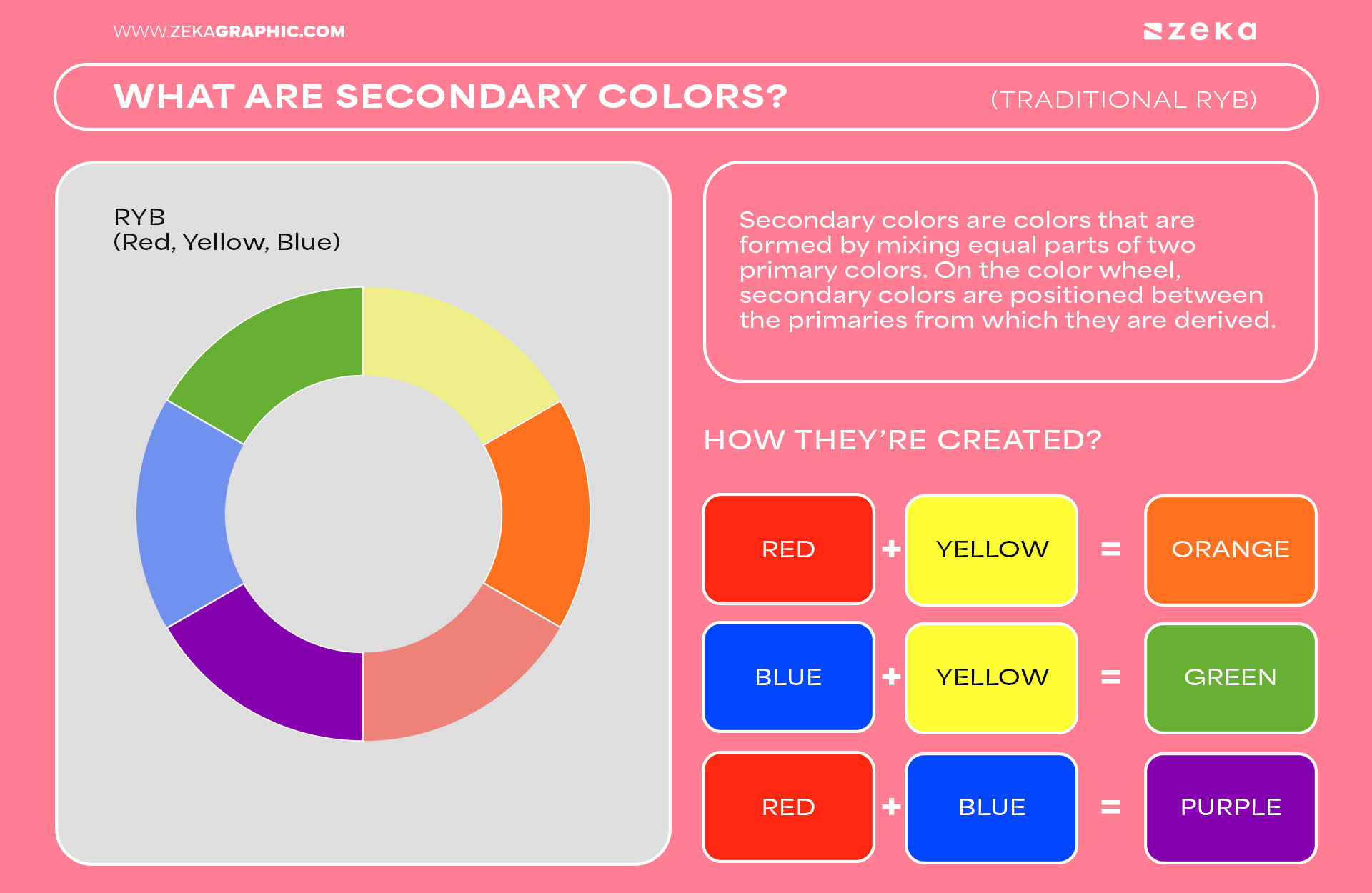 WWW.ZEKAGRAPHIC.COM

zeka

WHAT ARE SECONDARY COLORS? (TRADITIONAL RYB)

RYB
(Red, Yellow, Blue)

Secondary colors are colors that are formed by mixing equal parts of two primary colors. On the color wheel, secondary colors are positioned between the primaries from which they are derived.

HOW THEY'RE CREATED?

RED + YELLOW = ORANGE

BLUE + YELLOW = GREEN

RED + BLUE = PURPLE